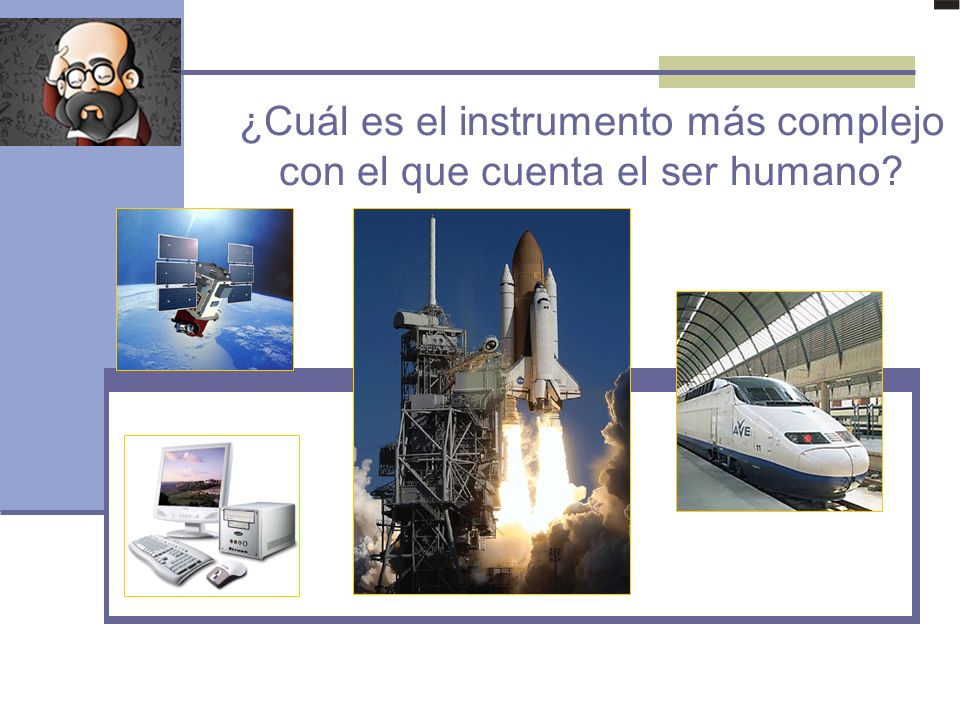 ¿Cuál es el instrumento más complejo con el que cuenta el ser humano?

AVE